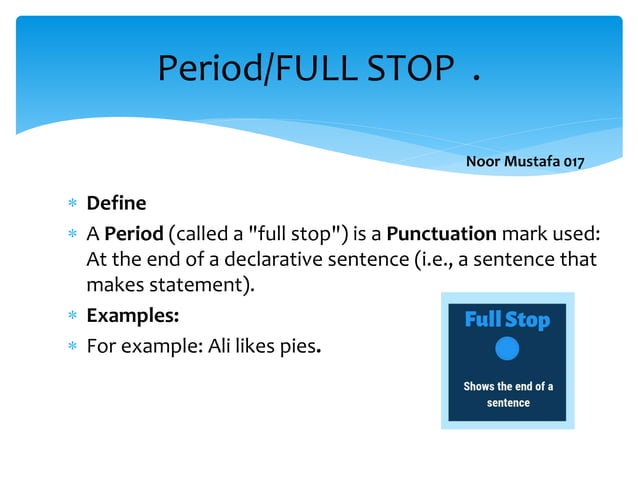 Period/FULL STOP .

Noor Mustafa 017

* Define
* A Period (called a "full stop") is a Punctuation mark used: At the end of a declarative sentence (i.e., a sentence that makes statement).
* Examples:
* For example: Ali likes pies.

Full Stop

Shows the end of a sentence